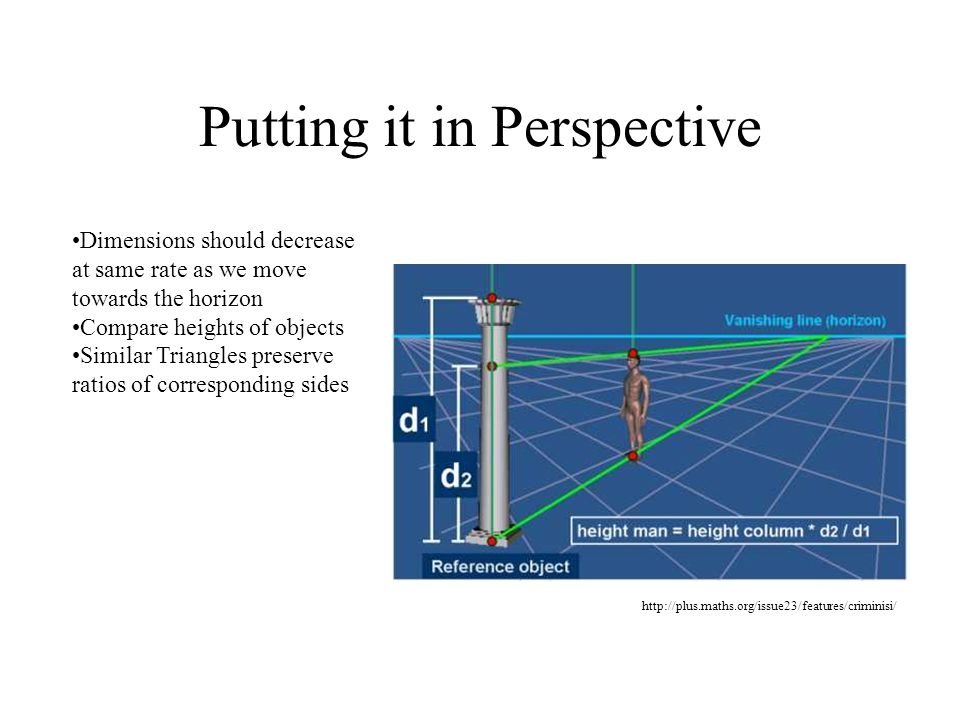 Putting it in Perspective

•Dimensions should decrease at same rate as we move towards the horizon
•Compare heights of objects
•Similar Triangles preserve ratios of corresponding sides

Vanishing line (horizon)

$d_1$

$d_2$

height man = height column * $d_2$ / $d_1$

Reference object

http://plus.maths.org/issue23/features/criminisi/